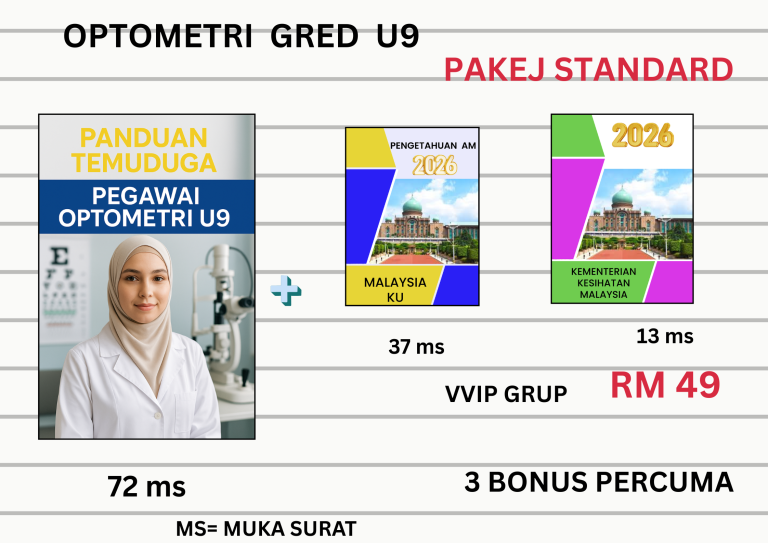 OPTOMETRI GRED U9

PAKEJ STANDARD

PANDUAN TEMUDUGA

PEGAWAI OPTOMETRI U9

E

PENGETAHUAN AM

2026

MALAYSIA KU

2026

KEMENTERIAN KESIHATAN MALAYSIA

37 ms

13 ms

VVIP GRUP

RM 49

72 ms

3 BONUS PERCUMA

MS= MUKA SURAT